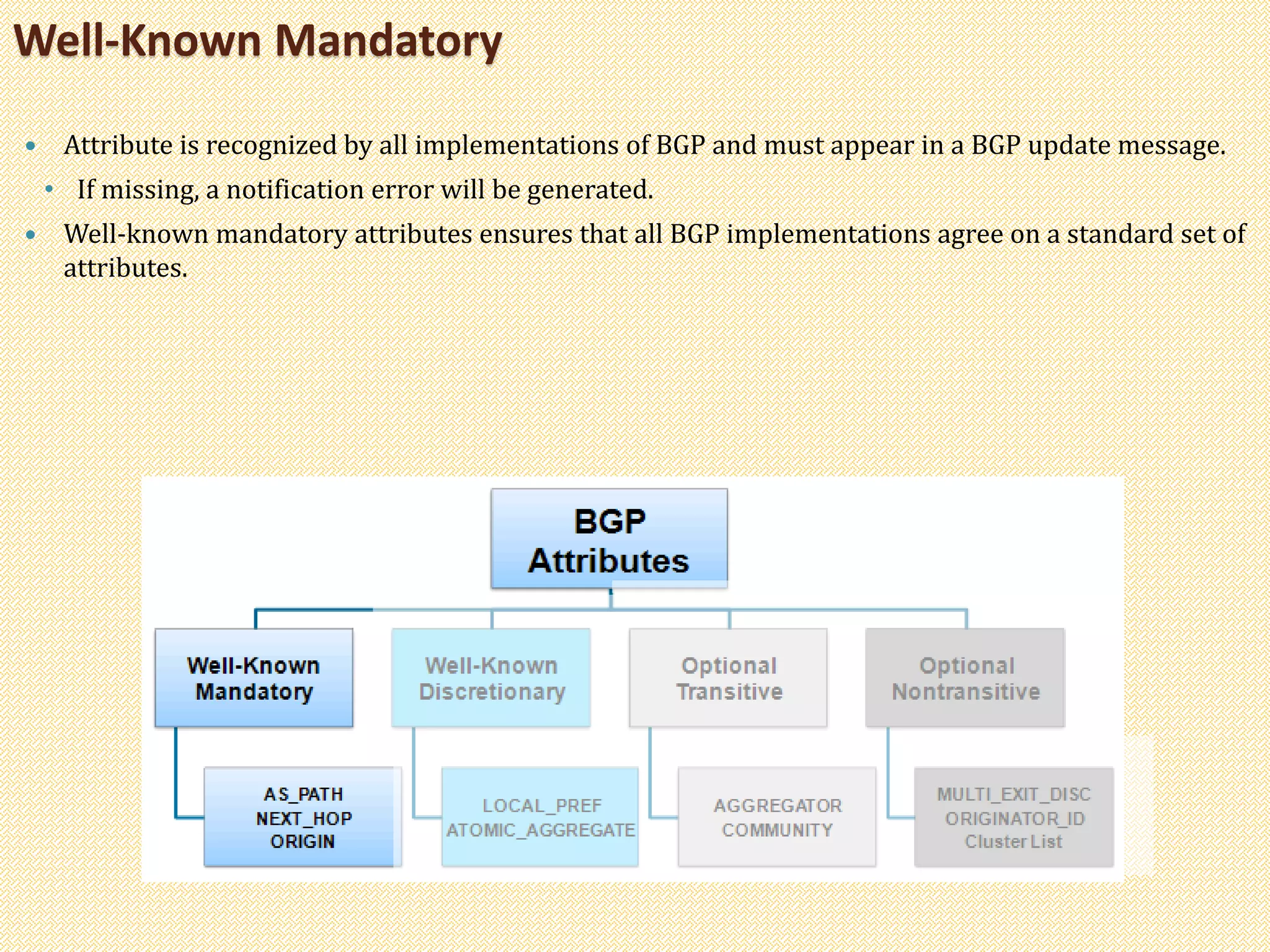 Well-Known Mandatory

• Attribute is recognized by all implementations of BGP and must appear in a BGP update message.
  • If missing, a notification error will be generated.
• Well-known mandatory attributes ensures that all BGP implementations agree on a standard set of attributes.

BGP Attributes

Well-Known Mandatory

Well-Known Discretionary

Optional Transitive

Optional Nontransitive

AS_PATH
NEXT_HOP
ORIGIN

LOCAL_PREF
ATOMIC_AGGREGATE

AGGREGATOR
COMMUNITY

MULTI_EXIT_DISC
ORIGINATOR_ID
Cluster List